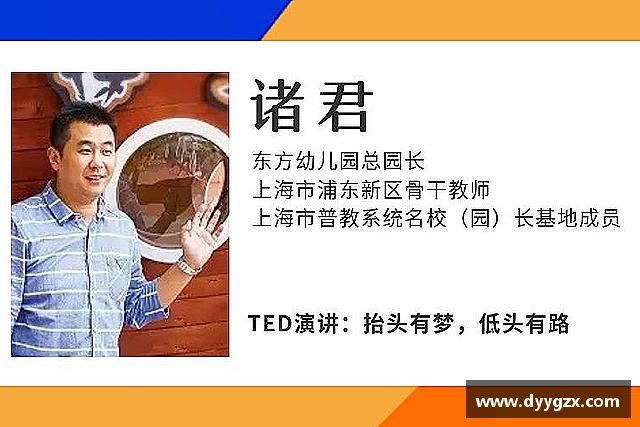 诸君

东方幼儿园总园长
上海市浦东新区骨干教师
上海市普教系统名校（园）长基地成员

TED演讲：抬头有梦，低头有路

www.dyygzx.com